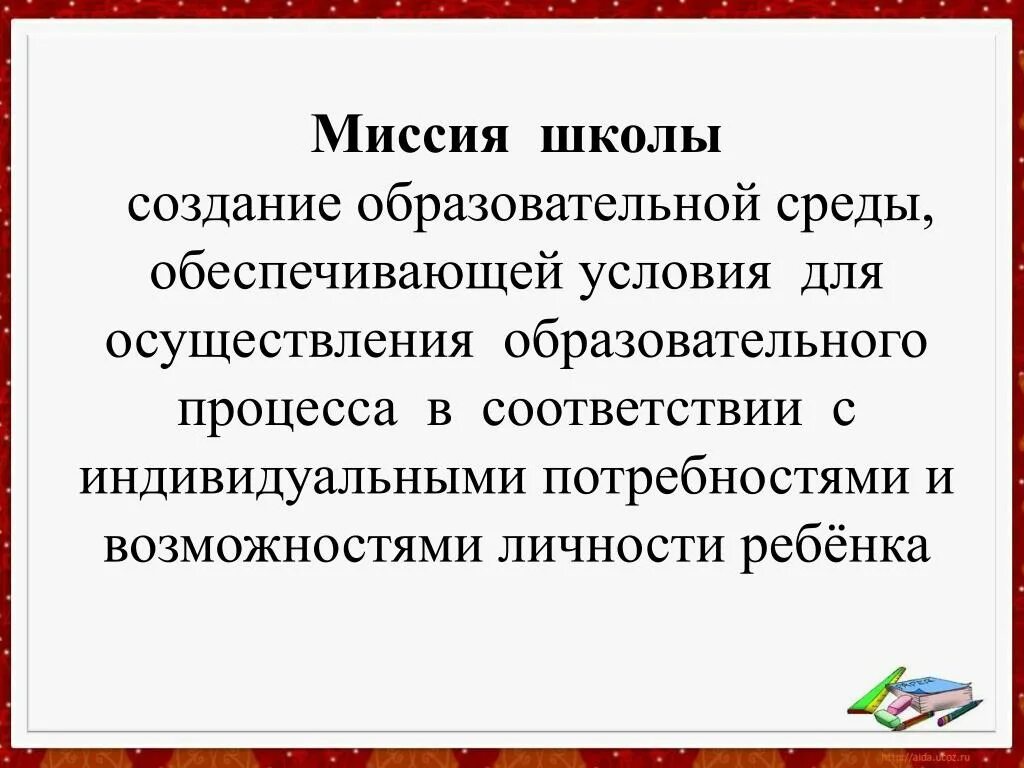 Миссия школы

создание образовательной среды, обеспечивающей условия для осуществления образовательного процесса в соответствии с индивидуальными потребностями и возможностями личности ребёнка

http://aida.ucoz.ru